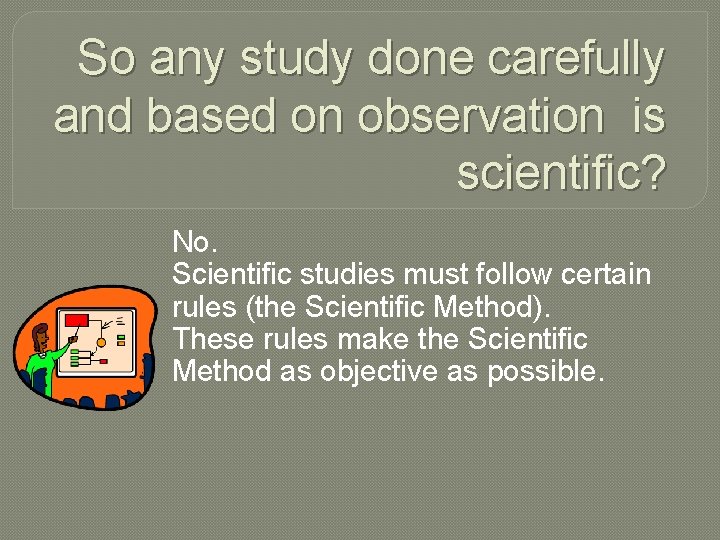 So any study done carefully and based on observation is scientific?

No.
Scientific studies must follow certain rules (the Scientific Method).
These rules make the Scientific Method as objective as possible.